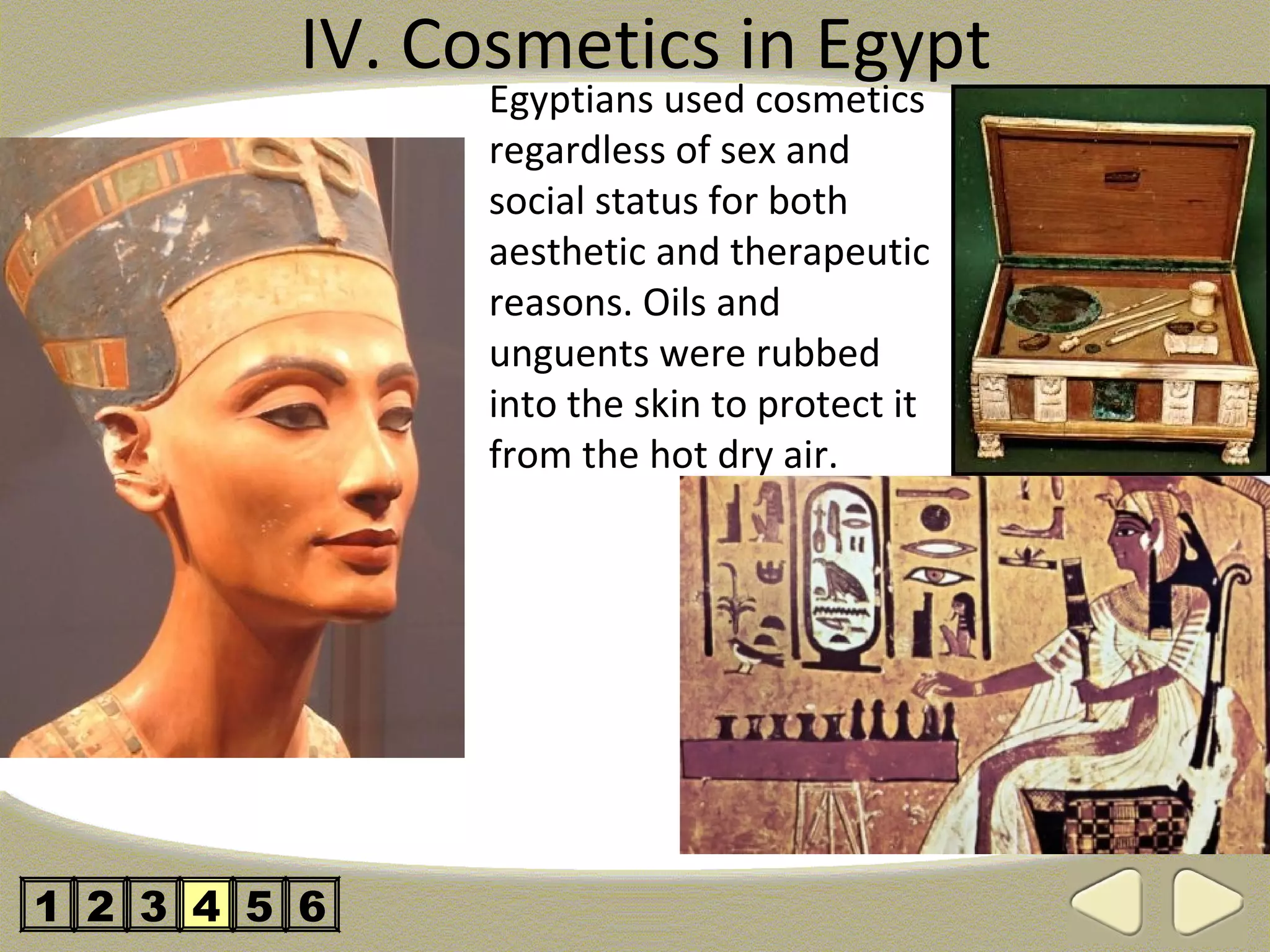 IV. Cosmetics in Egypt

Egyptians used cosmetics regardless of sex and social status for both aesthetic and therapeutic reasons. Oils and unguents were rubbed into the skin to protect it from the hot dry air.

1 2 3 4 5 6